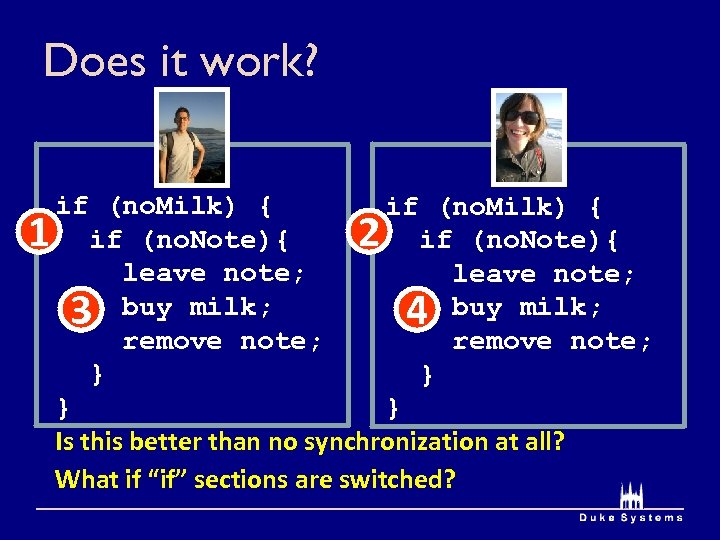 Does it work?

if (noMilk) {
1 if (noNote){
leave note;
3 buy milk;
remove note;
}
}

if (noMilk) {
2 if (noNote){
leave note;
4 buy milk;
remove note;
}
}

Is this better than no synchronization at all?

What if "if" sections are switched?

Duke Systems